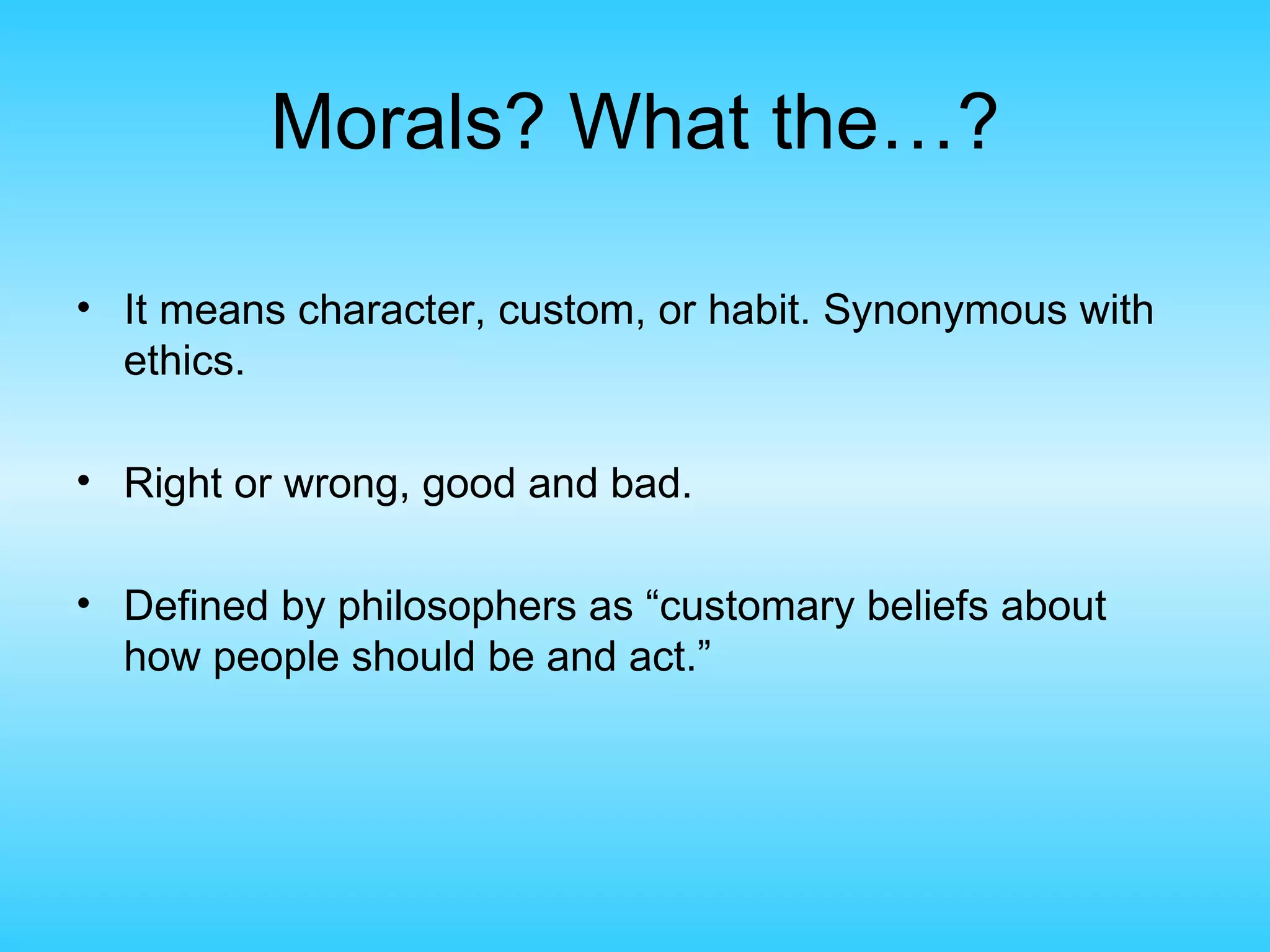 Morals? What the…?

• It means character, custom, or habit. Synonymous with ethics.

• Right or wrong, good and bad.

• Defined by philosophers as “customary beliefs about how people should be and act.”